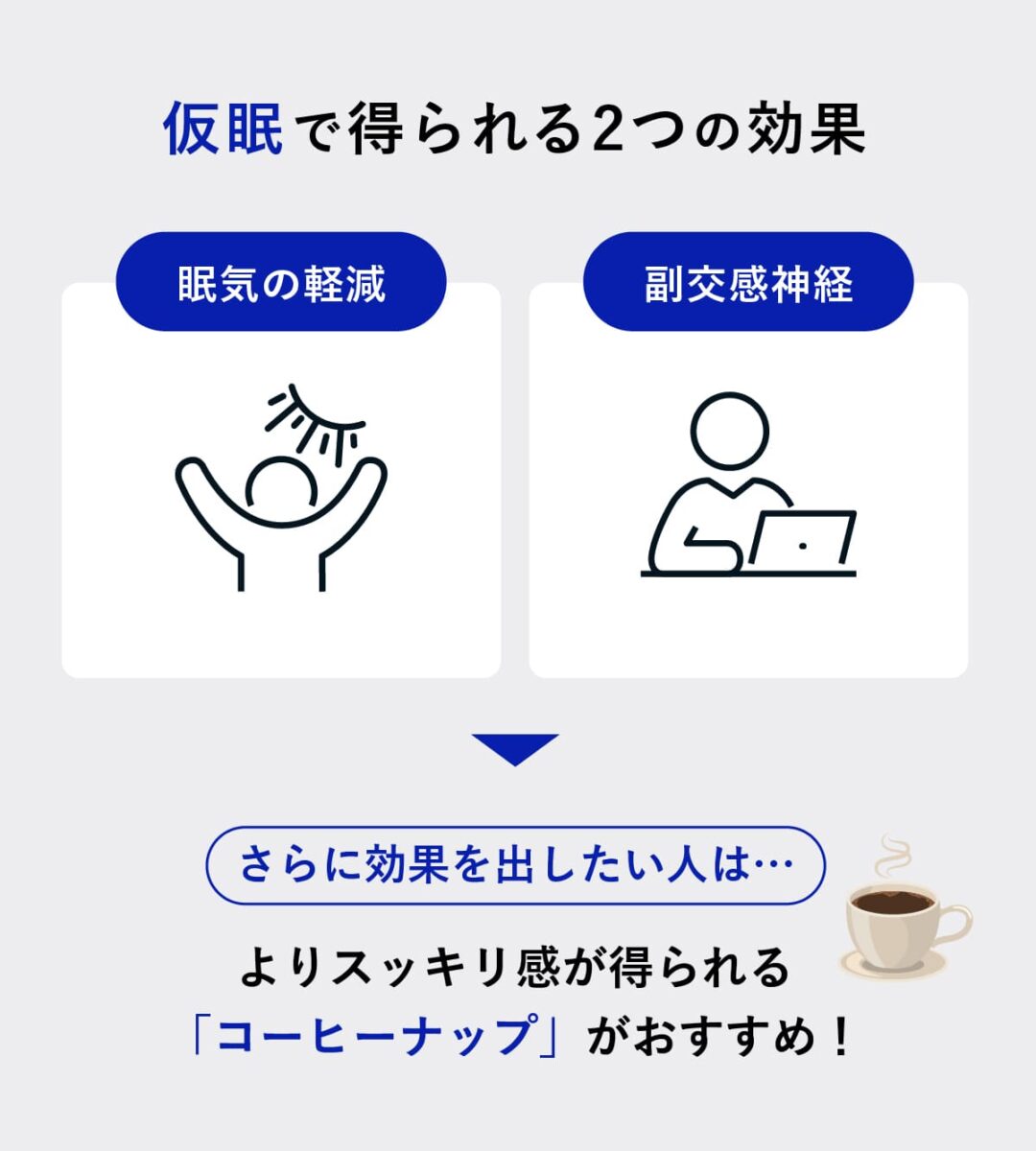 仮眠で得られる2つの効果

眠気の軽減

副交感神経

さらに効果を出したい人は…

よりスッキリ感が得られる
「コーヒーナップ」がおすすめ！